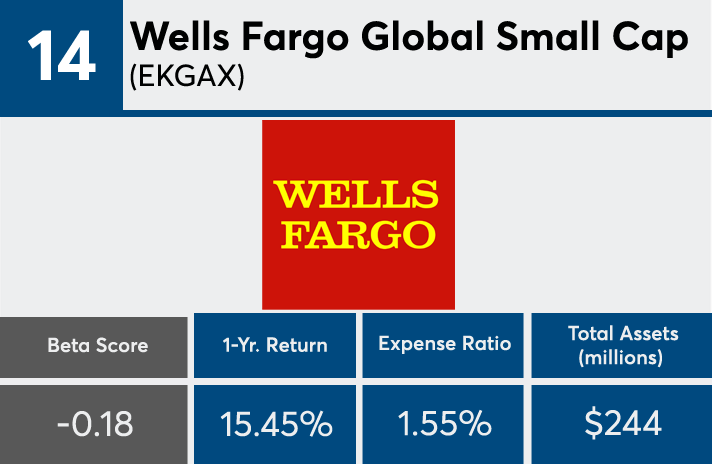 14 Wells Fargo Global Small Cap
(EKGAX)

WELLS FARGO

| Beta Score | 1-Yr. Return | Expense Ratio | Total Assets (millions) |
|---|---|---|---|
| -0.18 | 15.45% | 1.55% | $244 |